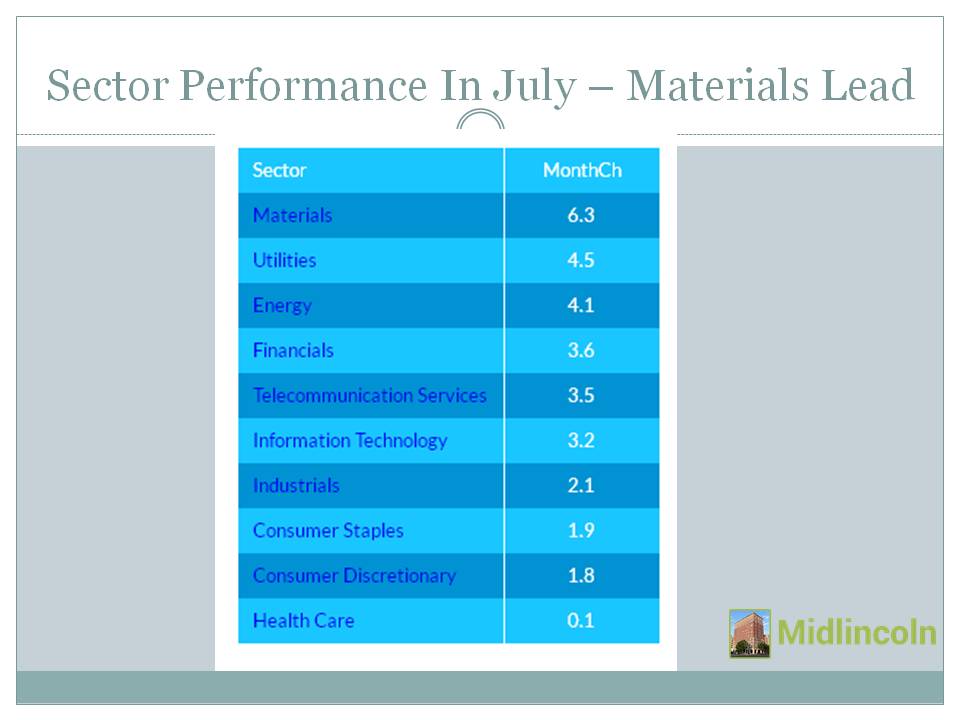 Sector Performance In July – Materials Lead

| Sector | MonthCh |
|---|---|
| Materials | 6.3 |
| Utilities | 4.5 |
| Energy | 4.1 |
| Financials | 3.6 |
| Telecommunication Services | 3.5 |
| Information Technology | 3.2 |
| Industrials | 2.1 |
| Consumer Staples | 1.9 |
| Consumer Discretionary | 1.8 |
| Health Care | 0.1 |

Midlincoln